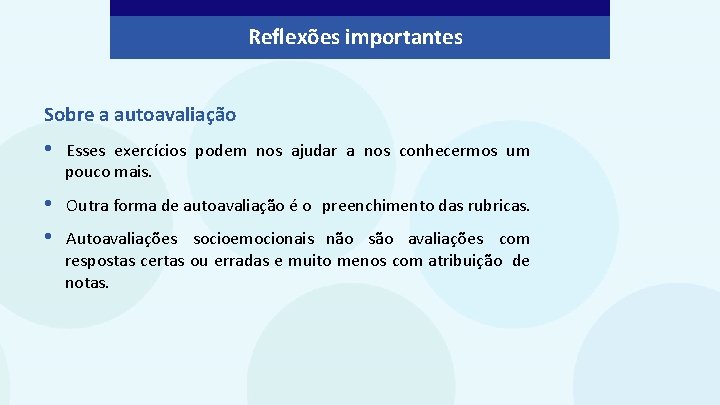 Reflexões importantes

Sobre a autoavaliação

• Esses exercícios podem nos ajudar a nos conhecermos um pouco mais.

• Outra forma de autoavaliação é o preenchimento das rubricas.

• Autoavaliações socioemocionais não são avaliações com respostas certas ou erradas e muito menos com atribuição de notas.